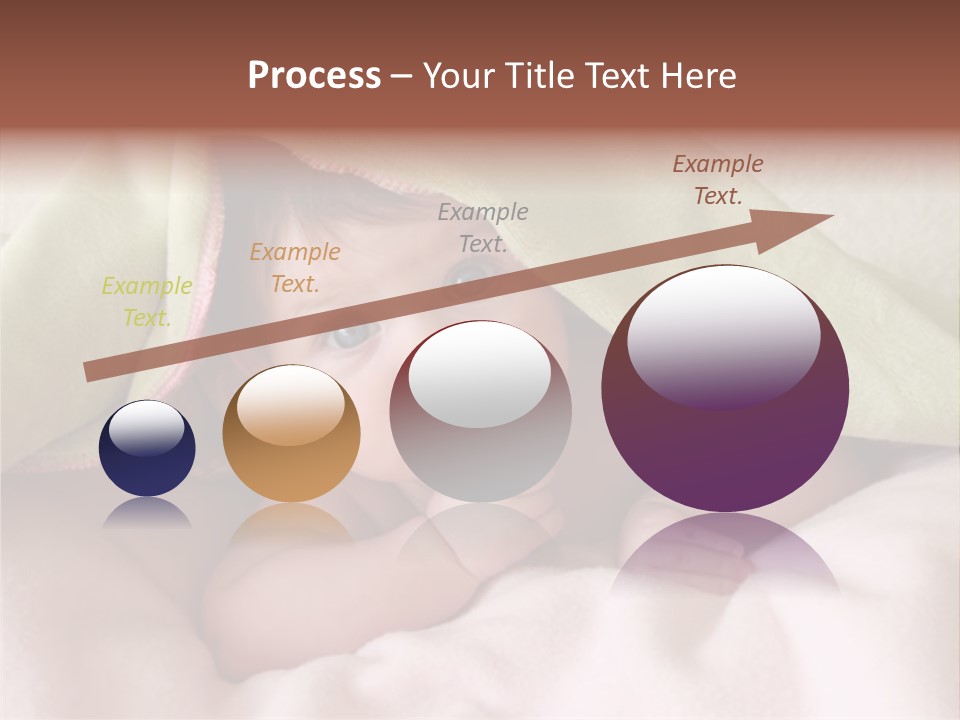 Process – Your Title Text Here

Example Text.

Example Text.

Example Text.

Example Text.